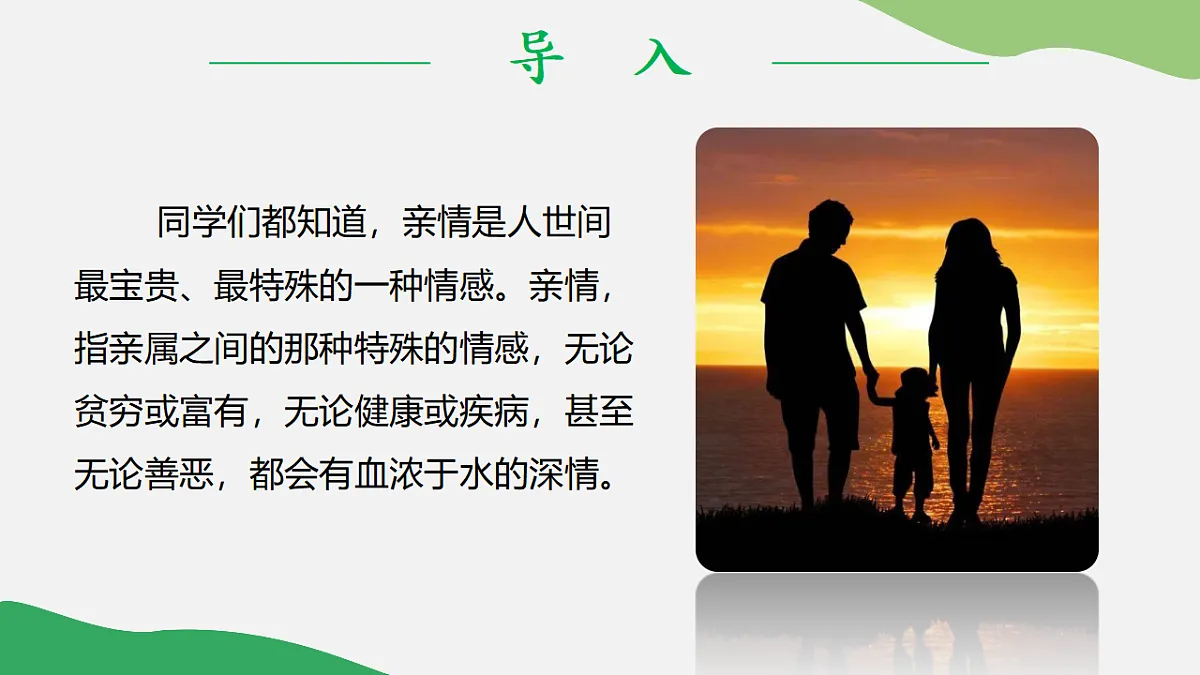 导 入

同学们都知道，亲情是人世间最宝贵、最特殊的一种情感。亲情，指亲属之间的那种特殊的情感，无论贫穷或富有，无论健康或疾病，甚至无论善恶，都会有血浓于水的深情。